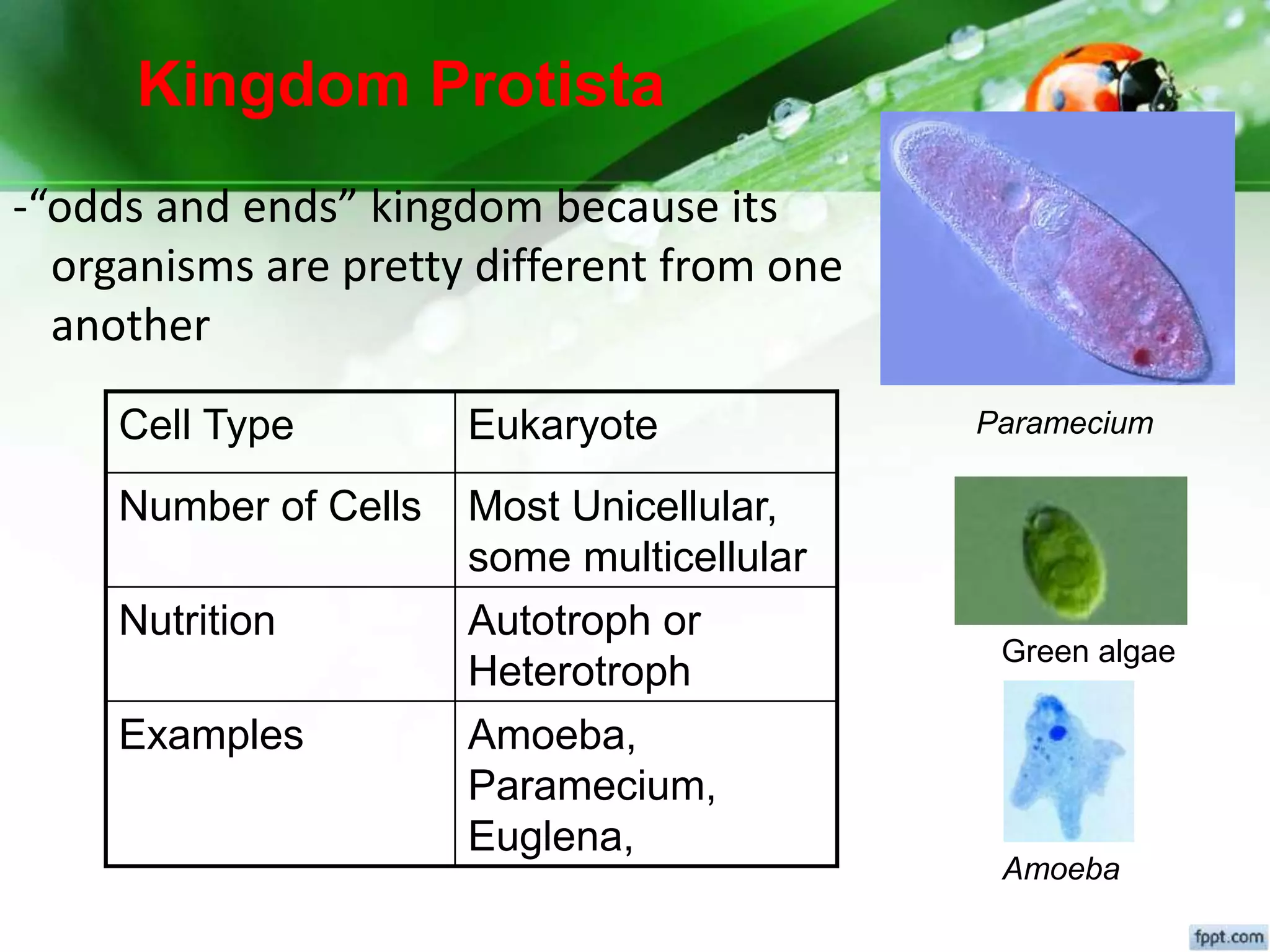 Kingdom Protista

-“odds and ends” kingdom because its organisms are pretty different from one another

| Cell Type | Eukaryote |
|---|---|
| Number of Cells | Most Unicellular, some multicellular |
| Nutrition | Autotroph or Heterotroph |
| Examples | Amoeba, Paramecium, Euglena, |

Paramecium

Green algae

Amoeba

fppt.com